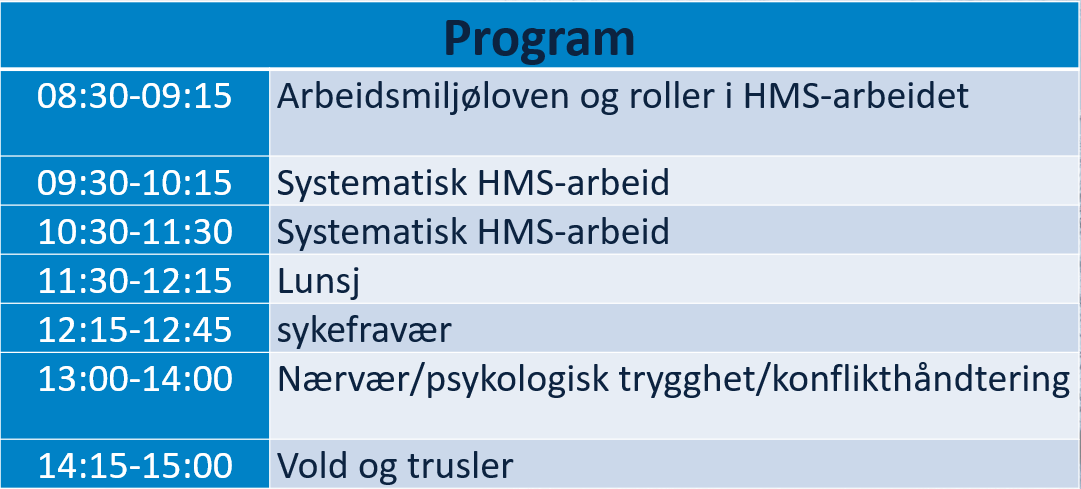 | Program | |
|---|---|
| 08:30-09:15 | Arbeidsmiljøloven og roller i HMS-arbeidet |
| 09:30-10:15 | Systematisk HMS-arbeid |
| 10:30-11:30 | Systematisk HMS-arbeid |
| 11:30-12:15 | Lunsj |
| 12:15-12:45 | sykefravær |
| 13:00-14:00 | Nærvær/psykologisk trygghet/konflikthåndtering |
| 14:15-15:00 | Vold og trusler |